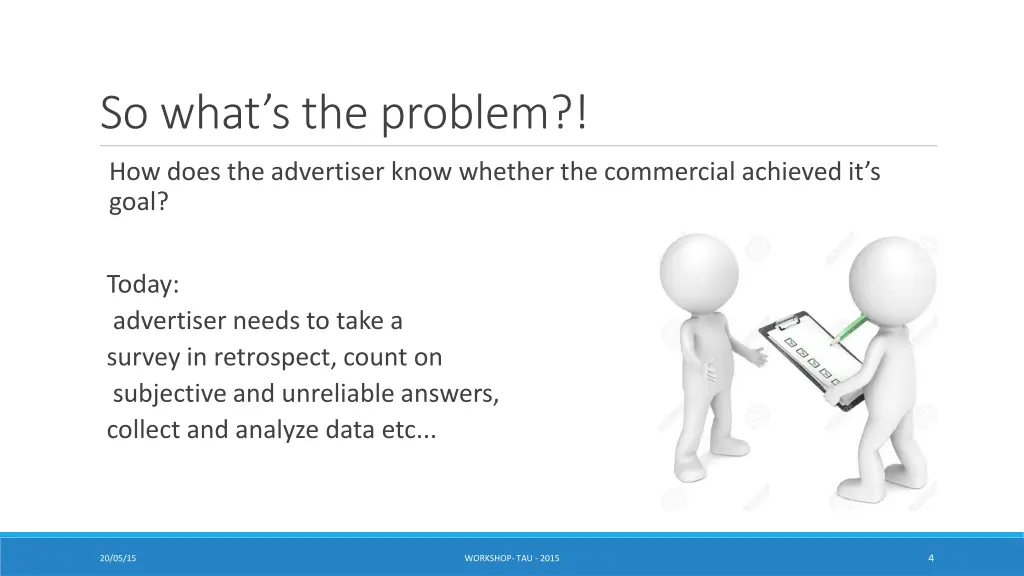 So what’s the problem?!

How does the advertiser know whether the commercial achieved it’s goal?

Today:
advertiser needs to take a survey in retrospect, count on subjective and unreliable answers, collect and analyze data etc...

20/05/15

WORKSHOP- TAU - 2015

4